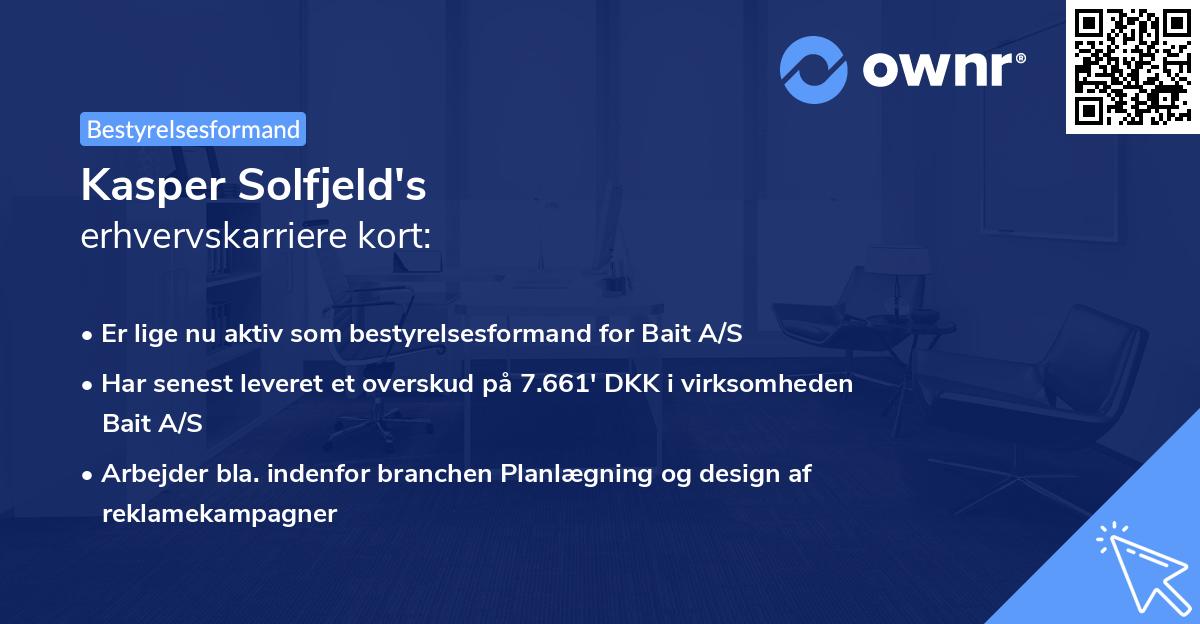 ownr®

Bestyrelsesformand

Kasper Solfjeld's
erhvervskarriere kort:

• Er lige nu aktiv som bestyrelsesformand for Bait A/S
• Har senest leveret et overskud på 7.661' DKK i virksomheden Bait A/S
• Arbejder bla. indenfor branchen Planlægning og design af reklamekampagner